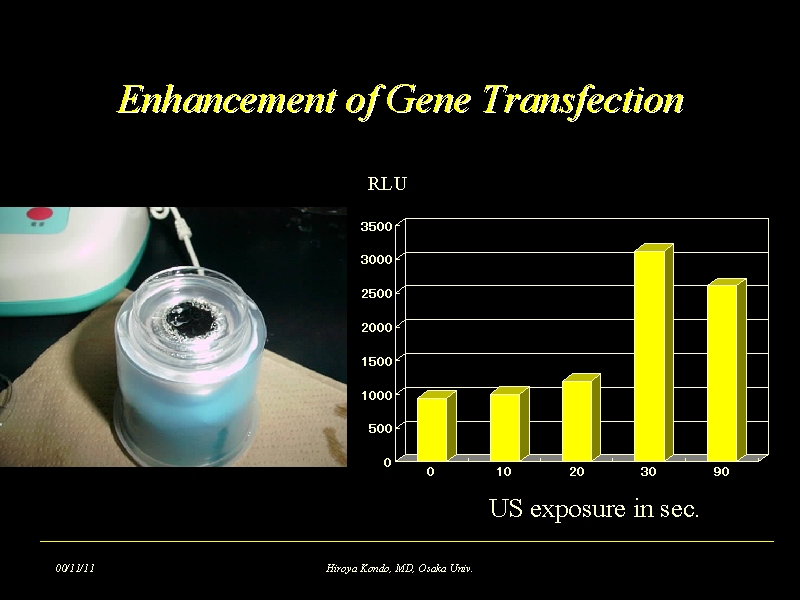 Enhancement of Gene Transfection

RLU

3500
3000
2500
2000
1500
1000
500
0

0 10 20 30 90

US exposure in sec.

00/11/11

Hiroya Kondo, MD, Osaka Univ.